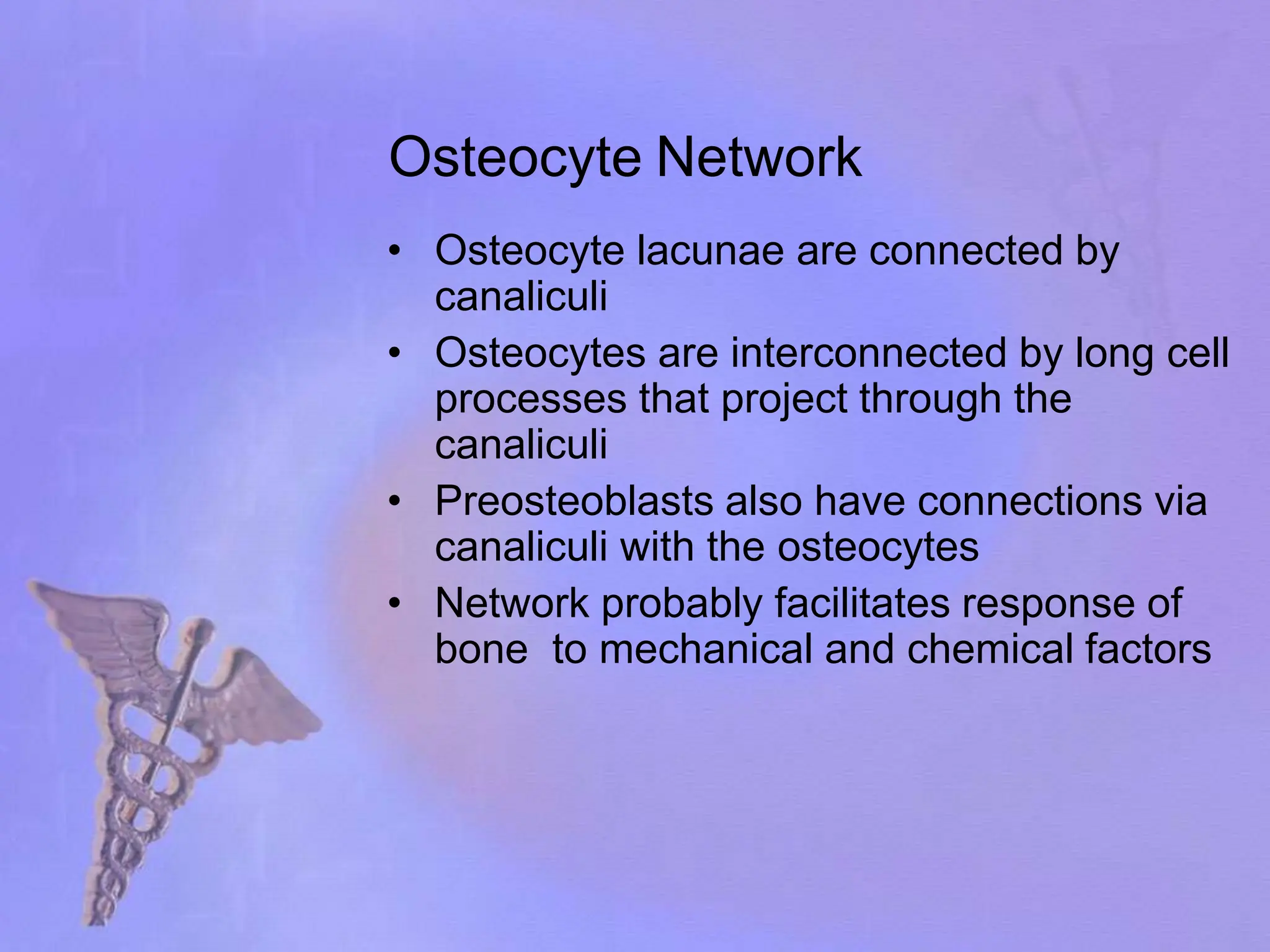 Osteocyte Network

• Osteocyte lacunae are connected by canaliculi
• Osteocytes are interconnected by long cell processes that project through the canaliculi
• Preosteoblasts also have connections via canaliculi with the osteocytes
• Network probably facilitates response of bone  to mechanical and chemical factors